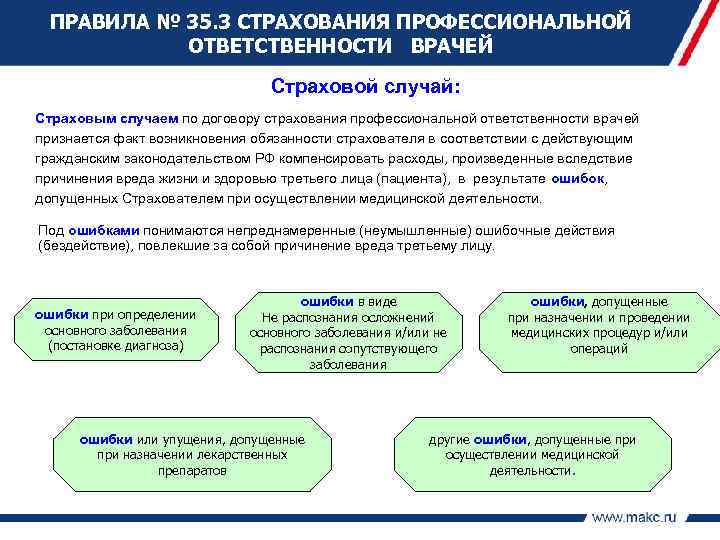 ПРАВИЛА № 35.3 СТРАХОВАНИЯ ПРОФЕССИОНАЛЬНОЙ ОТВЕТСТВЕННОСТИ ВРАЧЕЙ

Страховой случай:

Страховым случаем по договору страхования профессиональной ответственности врачей признается факт возникновения обязанности страхователя в соответствии с действующим гражданским законодательством РФ компенсировать расходы, произведенные вследствие причинения вреда жизни и здоровью третьего лица (пациента), в результате ошибок, допущенных Страхователем при осуществлении медицинской деятельности.

Под ошибками понимаются непреднамеренные (неумышленные) ошибочные действия (бездействие), повлекшие за собой причинение вреда третьему лицу.

ошибки при определении основного заболевания (постановке диагноза)

ошибки в виде Не распознания осложнений основного заболевания и/или не распознания сопутствующего заболевания

ошибки, допущенные при назначении и проведении медицинских процедур и/или операций

ошибки или упущения, допущенные при назначении лекарственных препаратов

другие ошибки, допущенные при осуществлении медицинской деятельности.

www.makc.ru